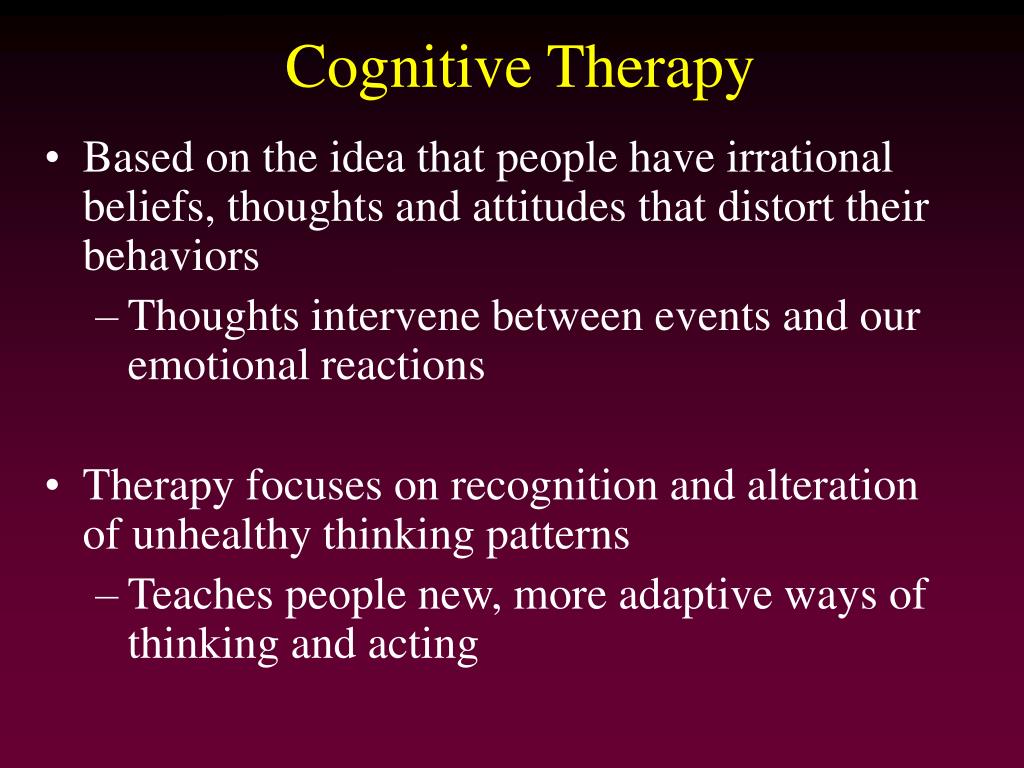 Cognitive Therapy

• Based on the idea that people have irrational beliefs, thoughts and attitudes that distort their behaviors
– Thoughts intervene between events and our emotional reactions

• Therapy focuses on recognition and alteration of unhealthy thinking patterns
– Teaches people new, more adaptive ways of thinking and acting